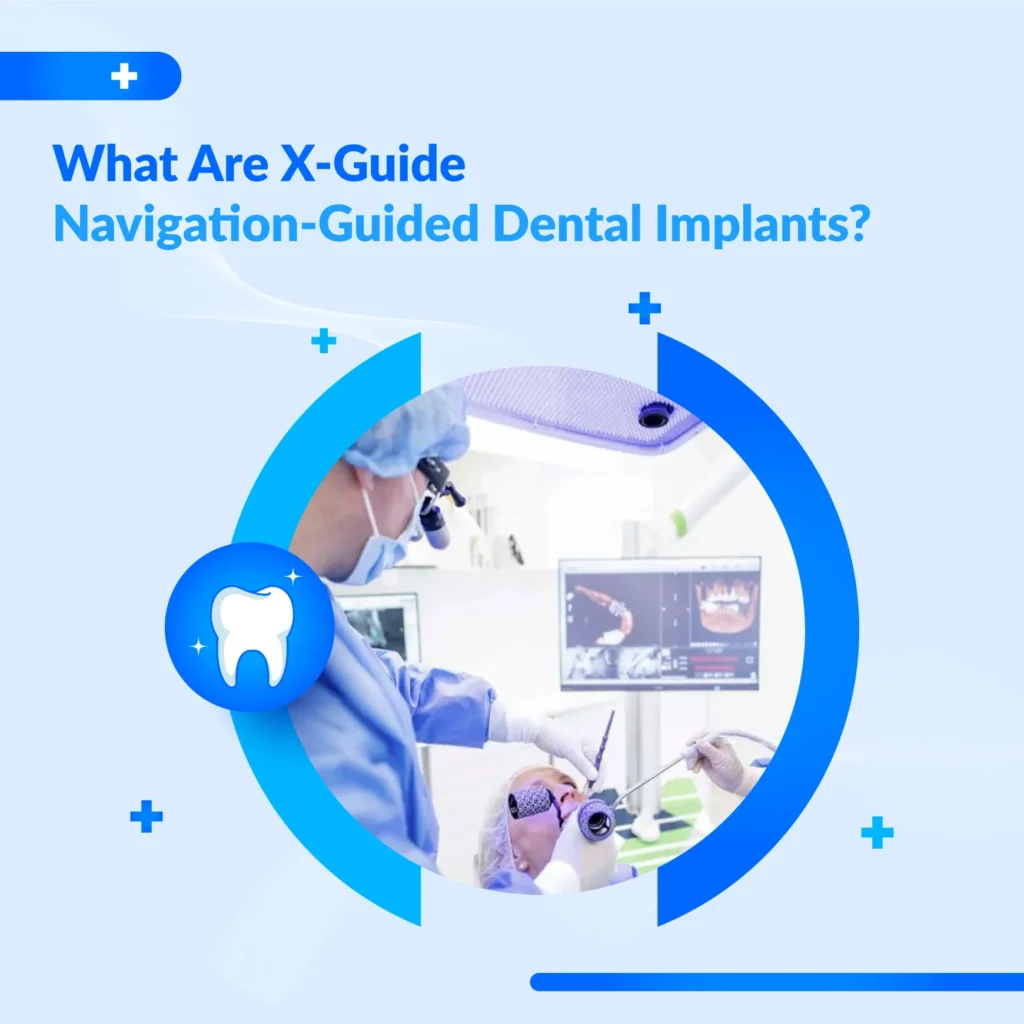 What Are X-Guide
Navigation-Guided Dental Implants?